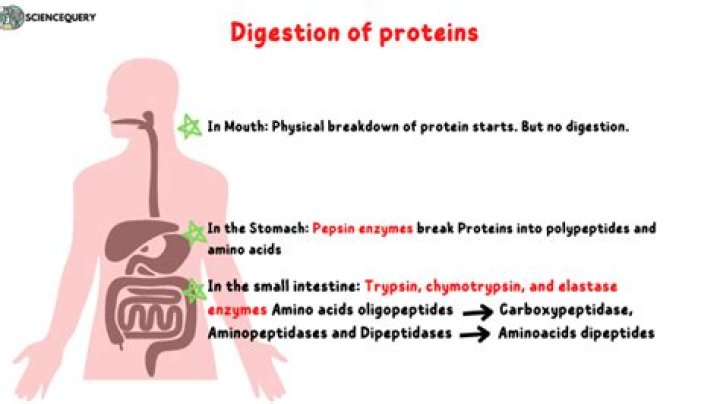 SCIENCEQUERY

Digestion of proteins

In Mouth: Physical breakdown of protein starts. But no digestion.

In the Stomach: Pepsin enzymes break Proteins into polypeptides and amino acids

In the small intestine: Trypsin, chymotrypsin, and elastase enzymes Amino acids oligopeptides → Carboxypeptidase, Aminopeptidases and Dipeptidases → Aminoacids dipeptides